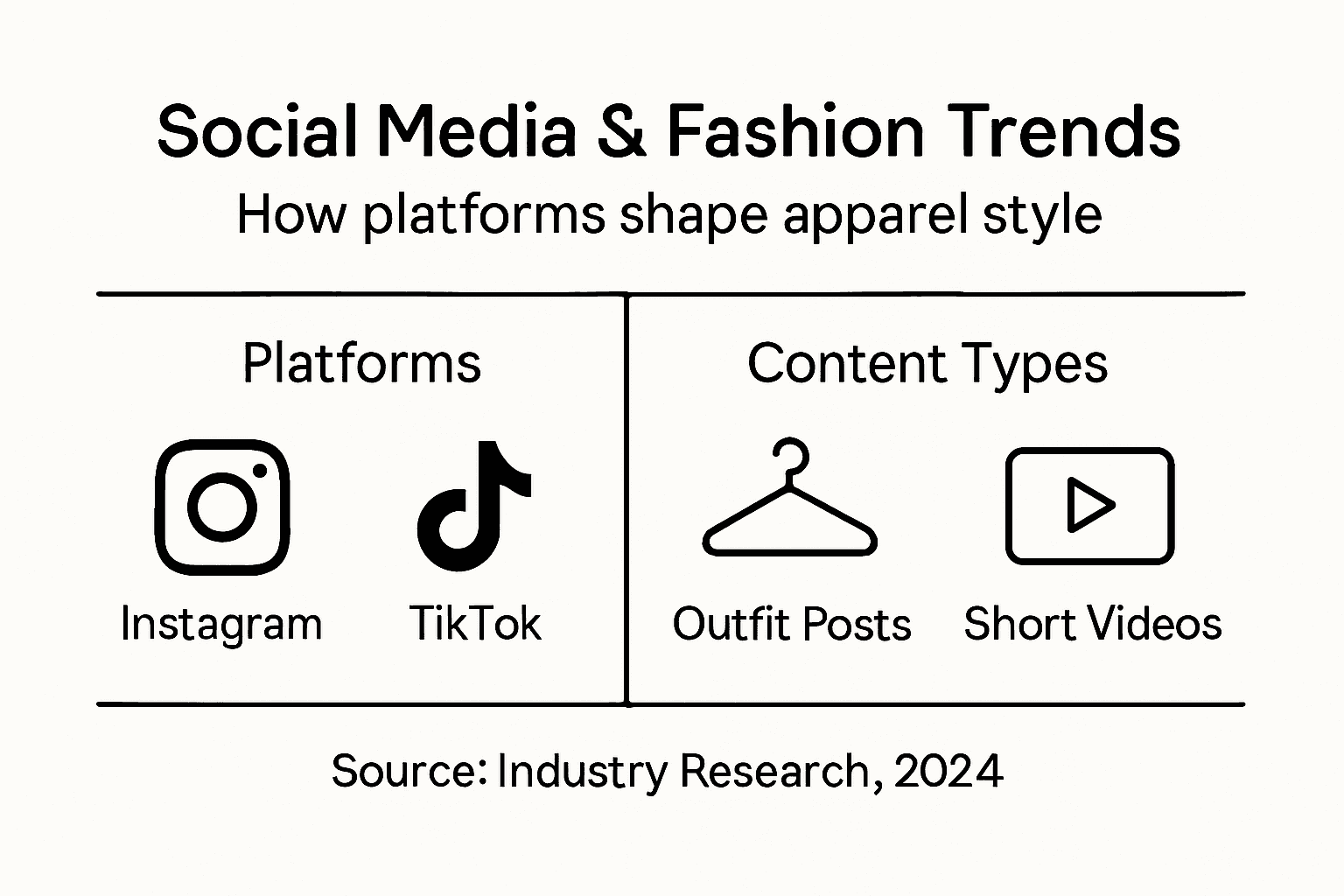 Social Media & Fashion Trends
How platforms shape apparel style

Platforms

Instagram TikTok

Content Types

Outfit Posts Short Videos

Source: Industry Research, 2024